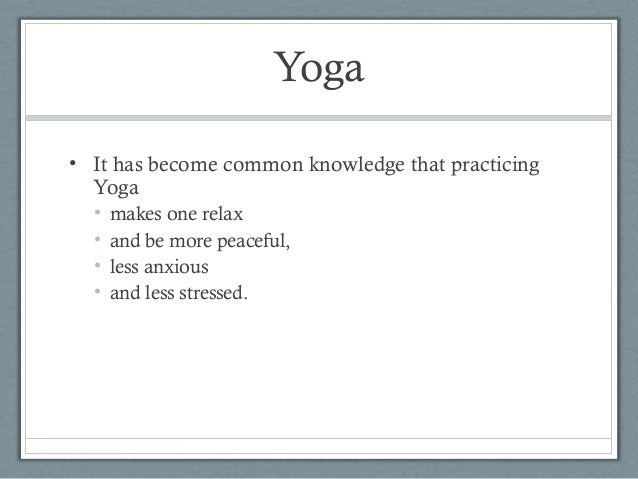 Yoga

• It has become common knowledge that practicing Yoga
  • makes one relax
  • and be more peaceful,
  • less anxious
  • and less stressed.